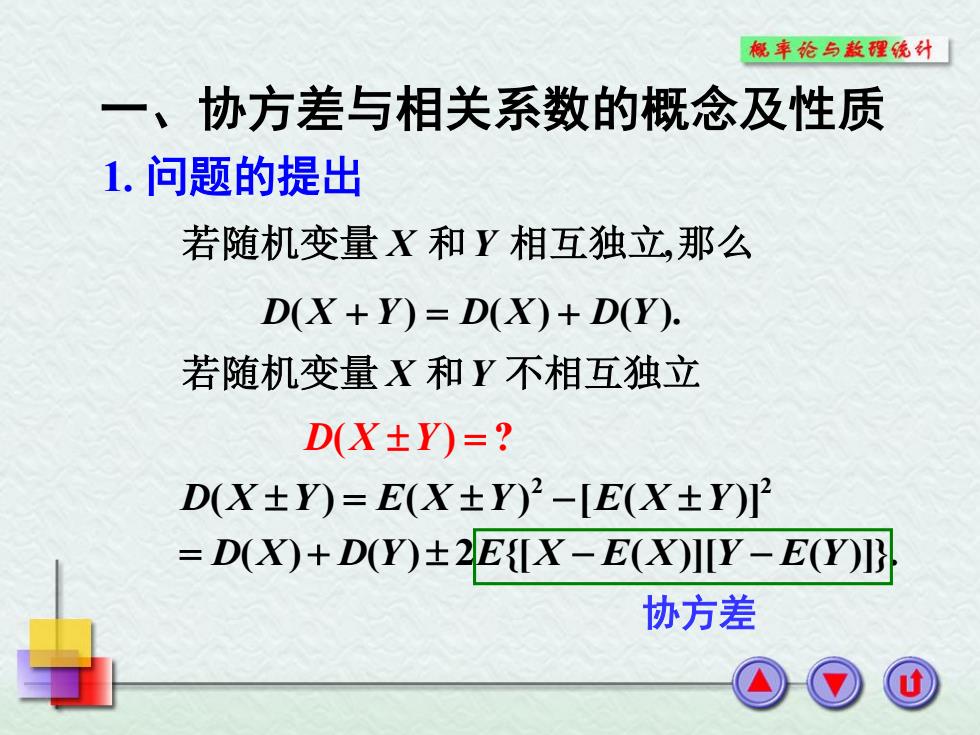 概率论与数理统计

一、协方差与相关系数的概念及性质

1. 问题的提出

若随机变量 $X$ 和 $Y$ 相互独立,那么

$D(X+Y)=D(X)+D(Y).$

若随机变量 $X$ 和 $Y$ 不相互独立

$D(X\pm Y)=?$

$D(X\pm Y)=E(X\pm Y)^2-[E(X\pm Y)]^2$

$=D(X)+D(Y)\pm 2E\{[X-E(X)][Y-E(Y)]\}.$

协方差